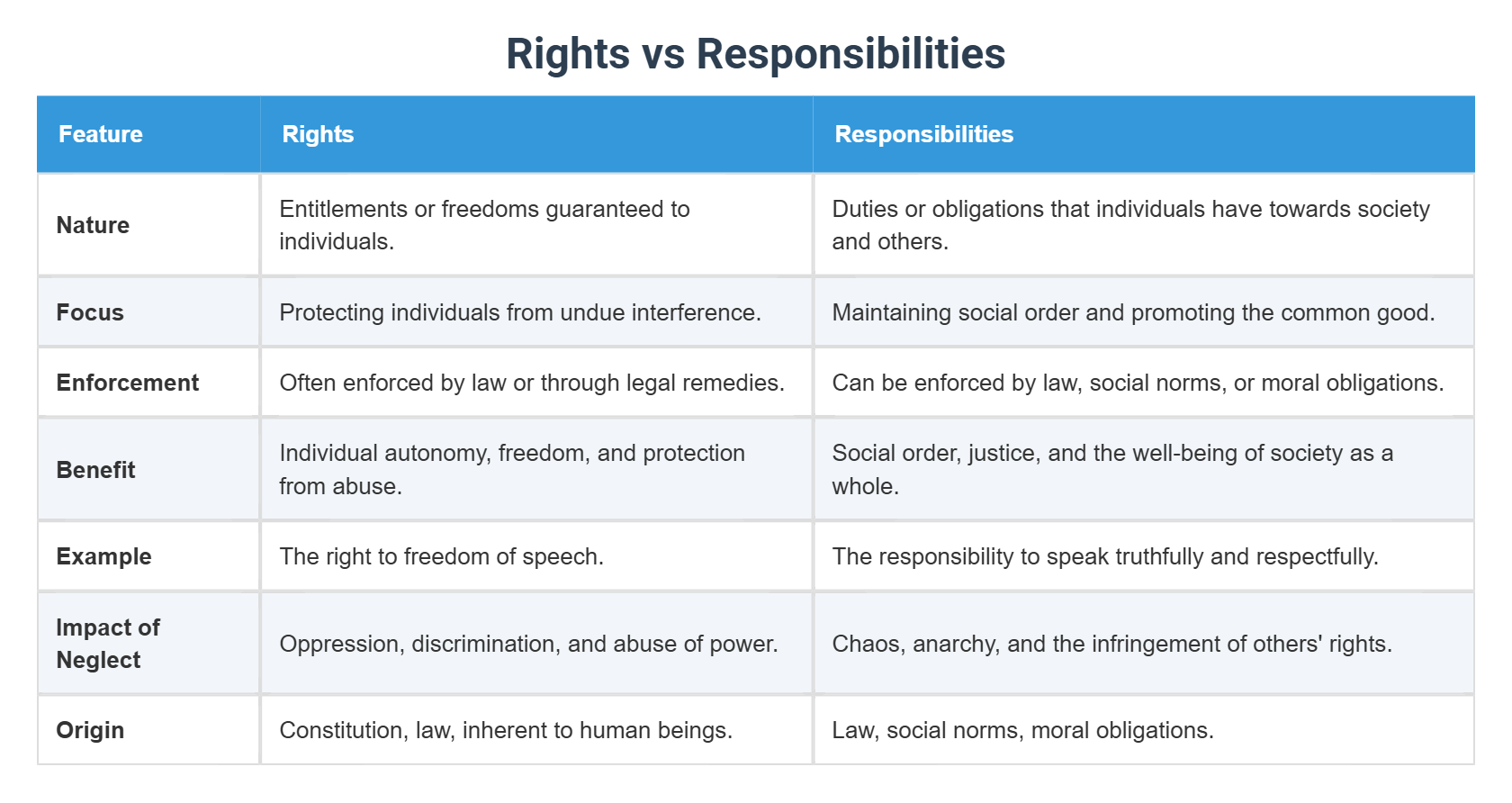 Rights vs Responsibilities

| Feature | Rights | Responsibilities |
|---|---|---|
| Nature | Entitlements or freedoms guaranteed to individuals. | Duties or obligations that individuals have towards society and others. |
| Focus | Protecting individuals from undue interference. | Maintaining social order and promoting the common good. |
| Enforcement | Often enforced by law or through legal remedies. | Can be enforced by law, social norms, or moral obligations. |
| Benefit | Individual autonomy, freedom, and protection from abuse. | Social order, justice, and the well-being of society as a whole. |
| Example | The right to freedom of speech. | The responsibility to speak truthfully and respectfully. |
| Impact of Neglect | Oppression, discrimination, and abuse of power. | Chaos, anarchy, and the infringement of others' rights. |
| Origin | Constitution, law, inherent to human beings. | Law, social norms, moral obligations. |